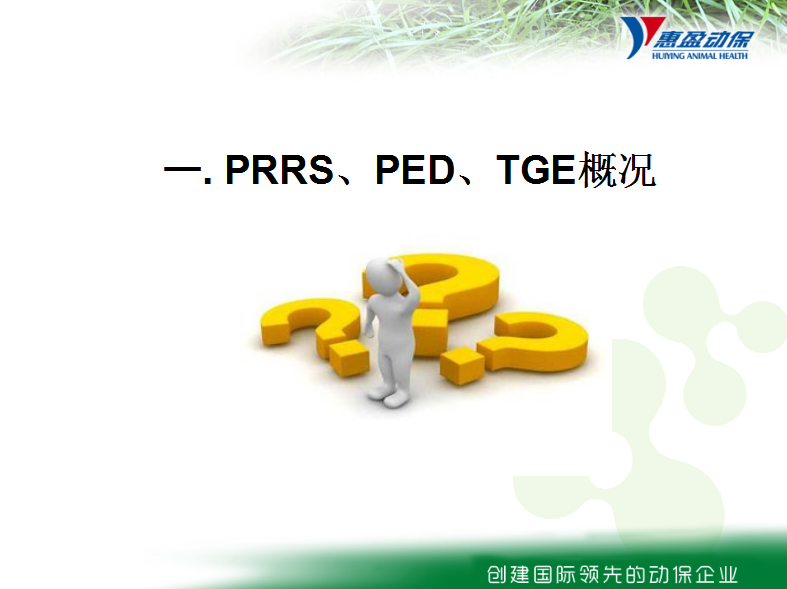 惠盈动保
HUIYING ANIMAL HEALTH

一. PRRS、PED、TGE概况

创建国际领先的动保企业